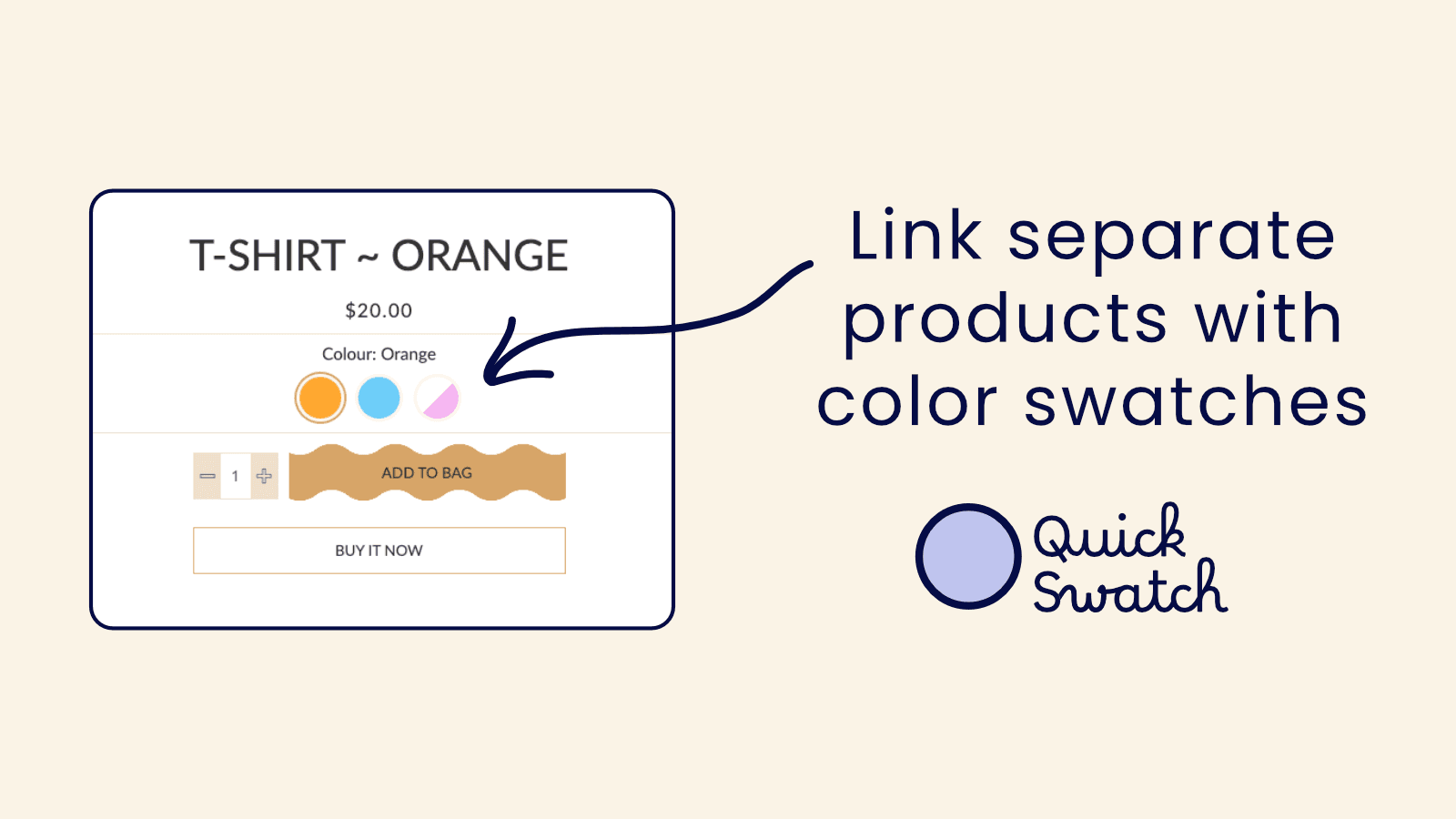 T-SHIRT ~ ORANGE

$20.00

Colour: Orange

1

ADD TO BAG

BUY IT NOW

Link separate products with color swatches

Quick Swatch